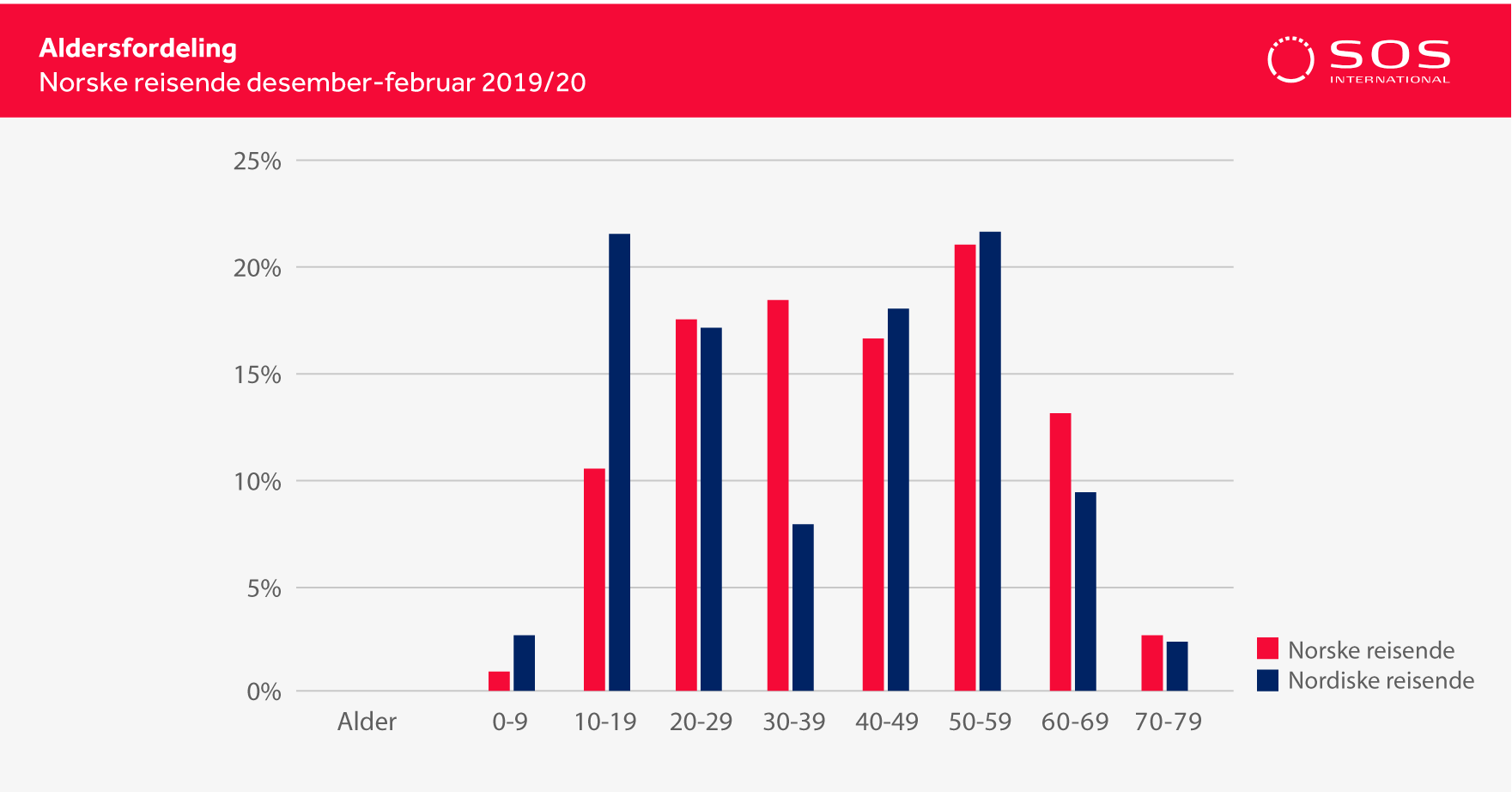 Aldersfordeling
Norske reisende desember-februar 2019/20

SOS
INTERNATIONAL

25%
20%
15%
10%
5%
0%

Alder
0-9
10-19
20-29
30-39
40-49
50-59
60-69
70-79

Norske reisende
Nordiske reisende